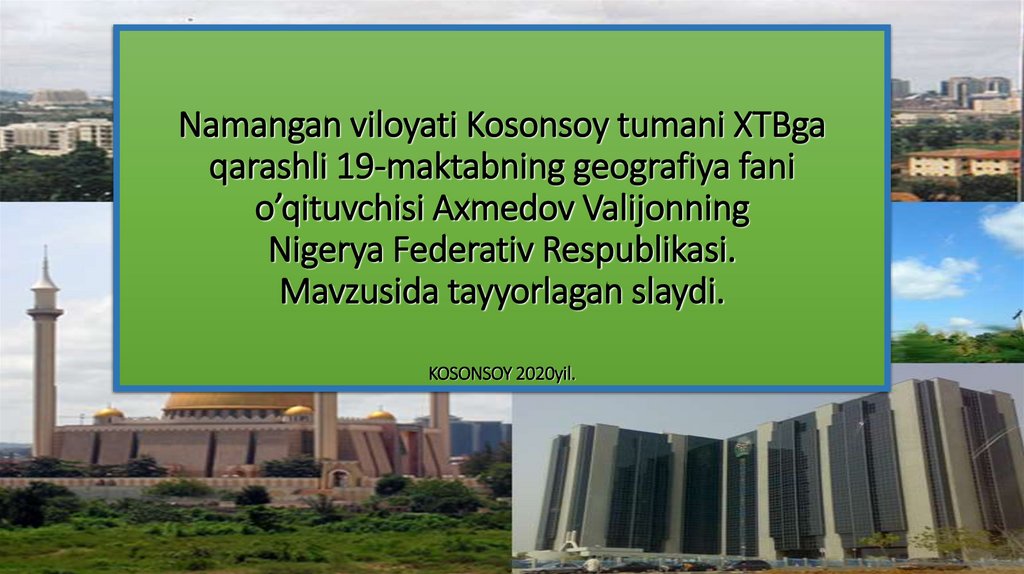 Namangan viloyati Kosonsoy tumani XTBga qarashli 19-maktabning geografiya fani o’qituvchisi Axmedov Valijonning Nigerya Federativ Respublikasi. Mavzusida tayyorlagan slaydi.

KOSONSOY 2020yil.